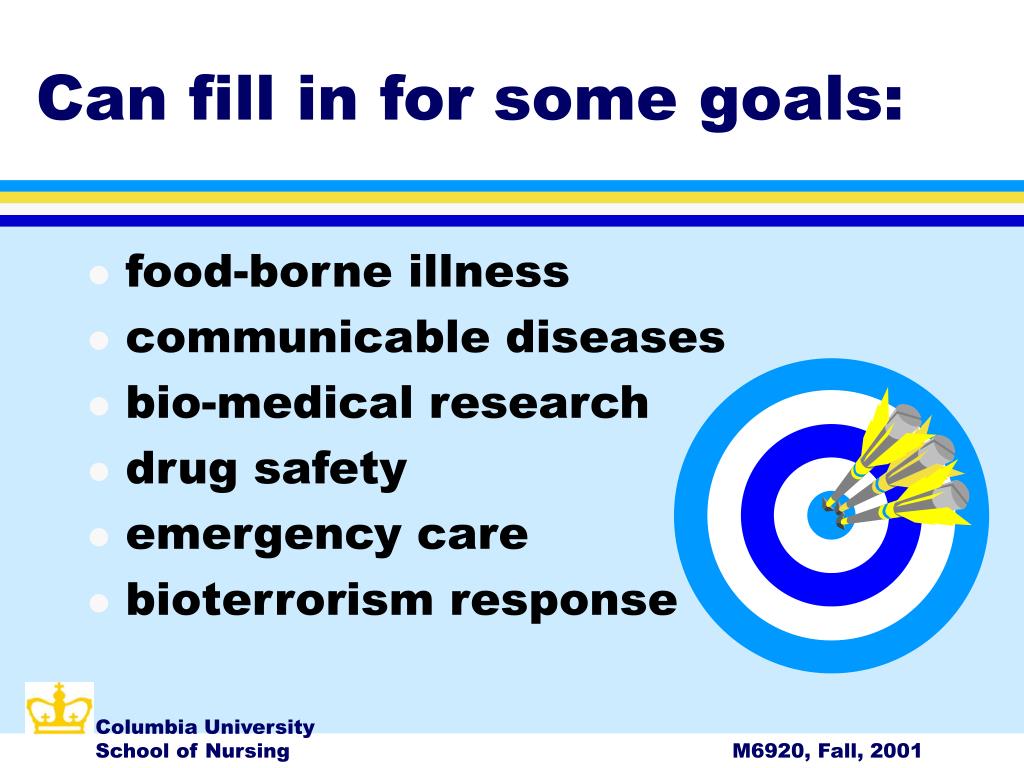 Can fill in for some goals:

- food-borne illness
- communicable diseases
- bio-medical research
- drug safety
- emergency care
- bioterrorism response

Columbia University
School of Nursing

M6920, Fall, 2001